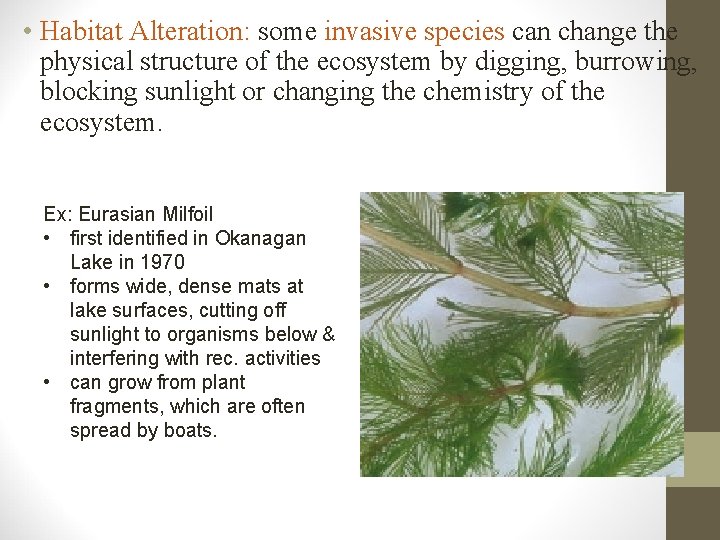 • Habitat Alteration: some invasive species can change the physical structure of the ecosystem by digging, burrowing, blocking sunlight or changing the chemistry of the ecosystem.

Ex: Eurasian Milfoil
• first identified in Okanagan Lake in 1970
• forms wide, dense mats at lake surfaces, cutting off sunlight to organisms below & interfering with rec. activities
• can grow from plant fragments, which are often spread by boats.